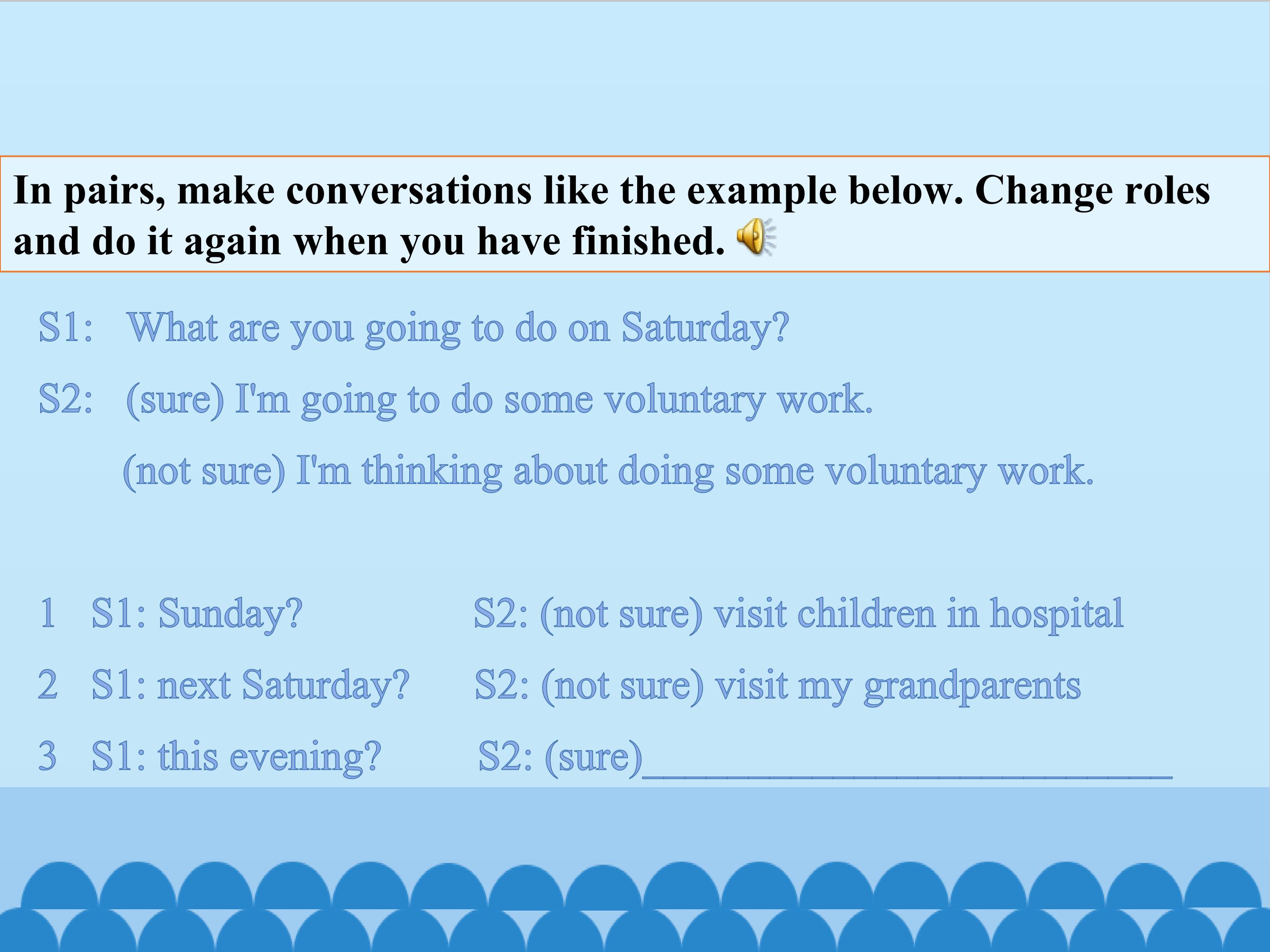 In pairs, make conversations like the example below. Change roles and do it again when you have finished.

S1: What are you going to do on Saturday?

S2: (sure) I'm going to do some voluntary work.

(not sure) I'm thinking about doing some voluntary work.

1 S1: Sunday? S2: (not sure) visit children in hospital

2 S1: next Saturday? S2: (not sure) visit my grandparents

3 S1: this evening? S2: (sure)____